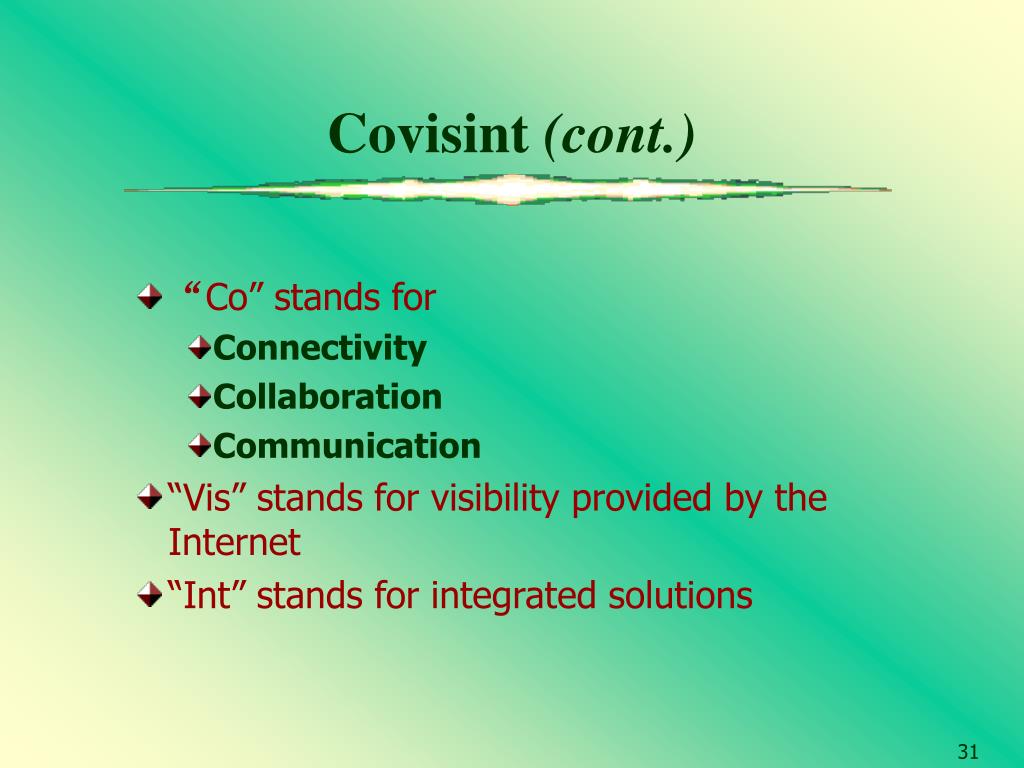 Covisint (cont.)

“Co” stands for

Connectivity

Collaboration

Communication

“Vis” stands for visibility provided by the Internet

“Int” stands for integrated solutions

31